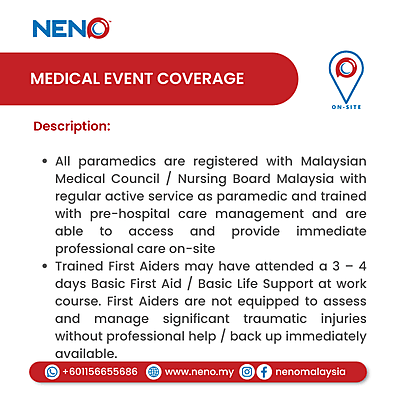 NENO

MEDICAL EVENT COVERAGE

ON-SITE

Description:

• All paramedics are registered with Malaysian Medical Council / Nursing Board Malaysia with regular active service as paramedic and trained with pre-hospital care management and are able to access and provide immediate professional care on-site
• Trained First Aiders may have attended a 3 – 4 days Basic First Aid / Basic Life Support at work course. First Aiders are not equipped to assess and manage significant traumatic injuries without professional help / back up immediately available.

+601156655686 www.neno.my nenomalaysia